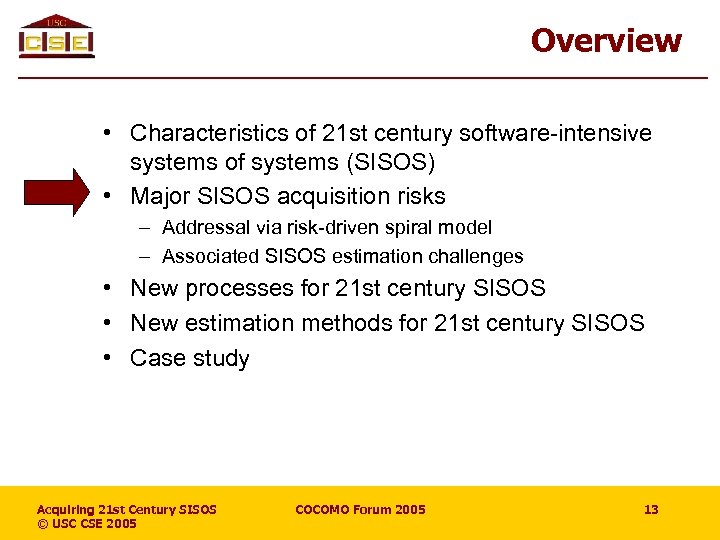 USC
CSE

Overview

• Characteristics of 21st century software-intensive systems of systems (SISOS)
• Major SISOS acquisition risks
– Addressal via risk-driven spiral model
– Associated SISOS estimation challenges
• New processes for 21st century SISOS
• New estimation methods for 21st century SISOS
• Case study

Acquiring 21st Century SISOS
© USC CSE 2005

COCOMO Forum 2005

13